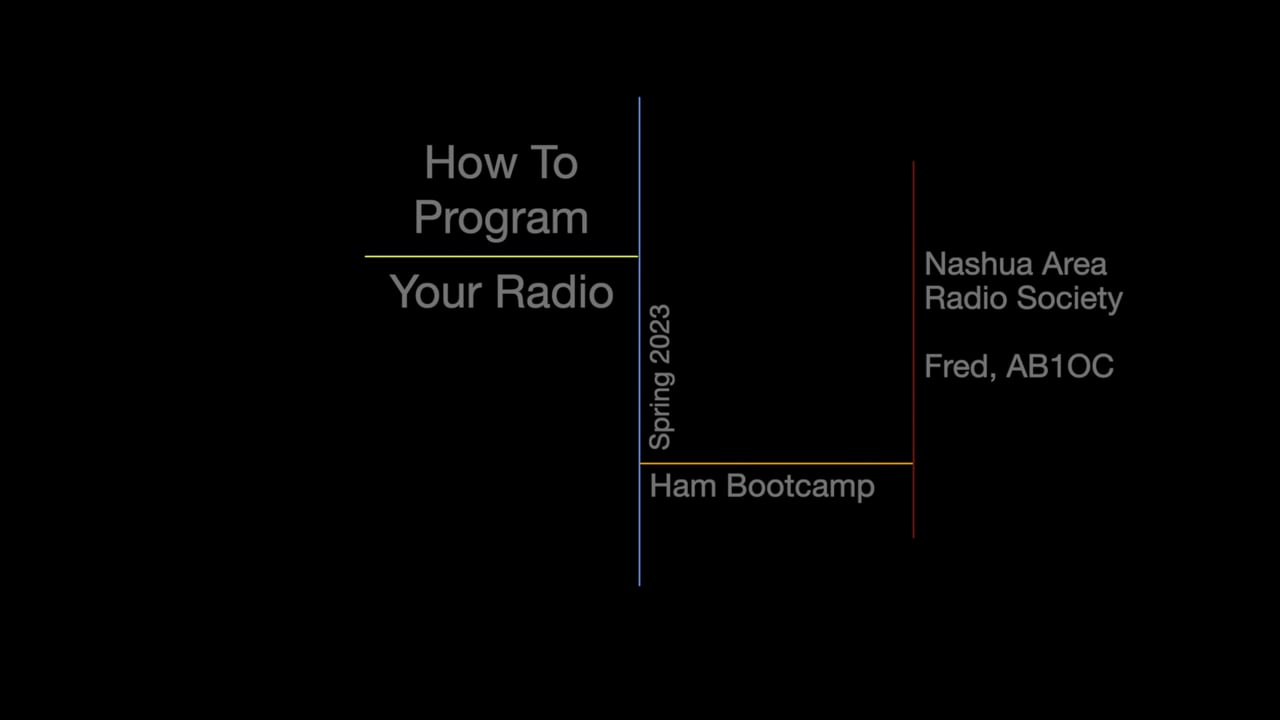 How To
Program

Your Radio

Spring 2023

Ham Bootcamp

Nashua Area
Radio Society

Fred, AB1OC